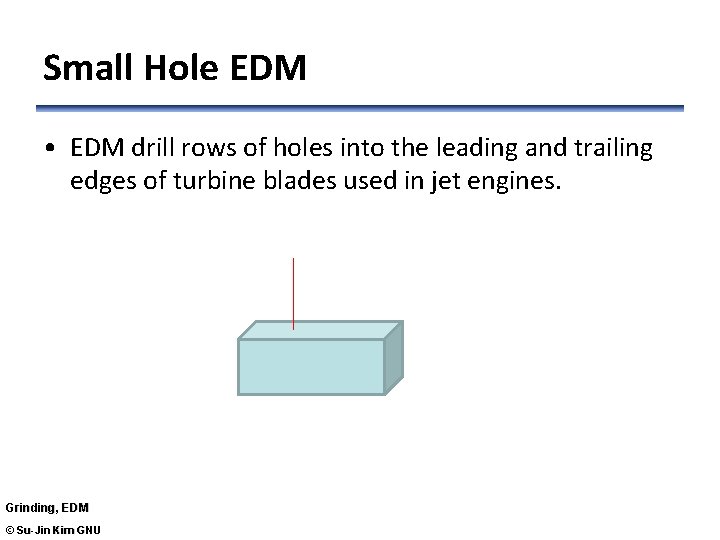 Small Hole EDM

• EDM drill rows of holes into the leading and trailing edges of turbine blades used in jet engines.

Grinding, EDM

© Su-Jin Kim GNU